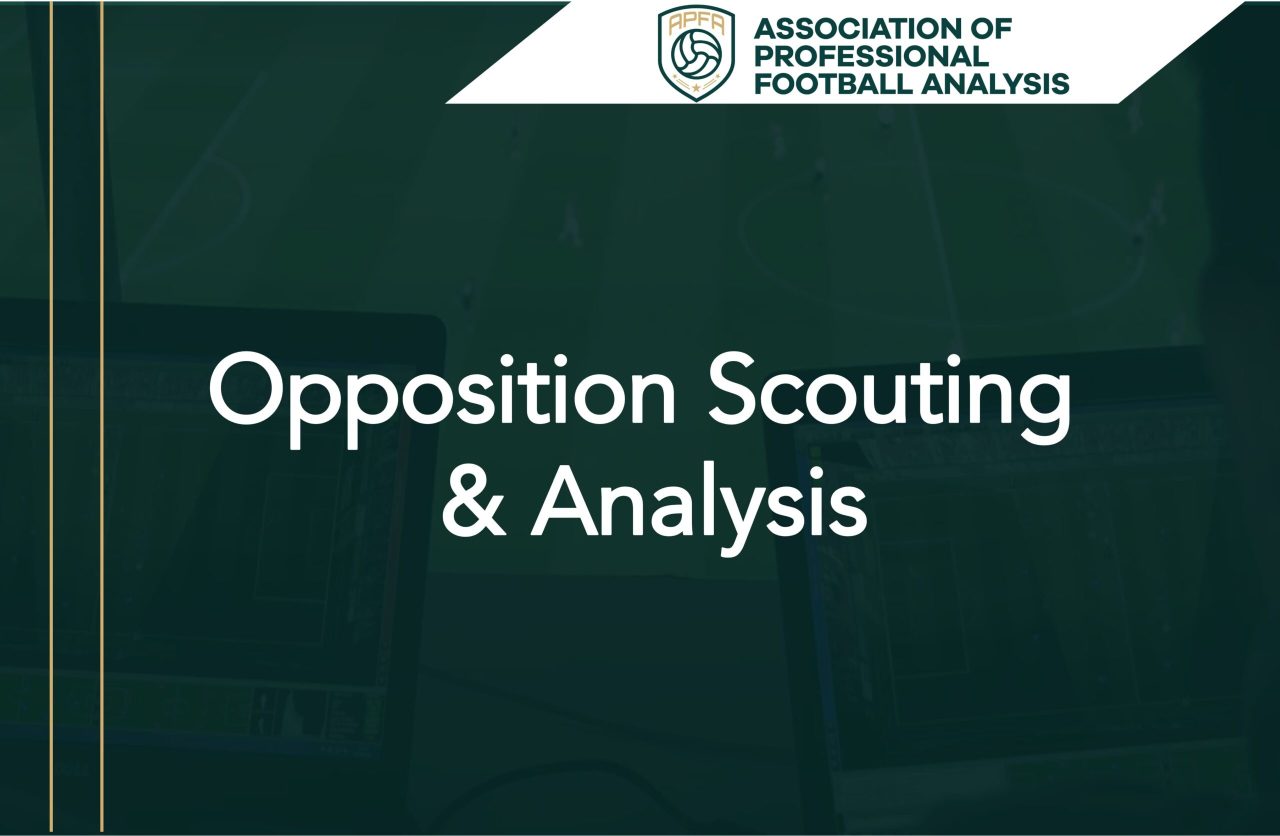 APFA

ASSOCIATION OF PROFESSIONAL FOOTBALL ANALYSIS

Opposition Scouting & Analysis